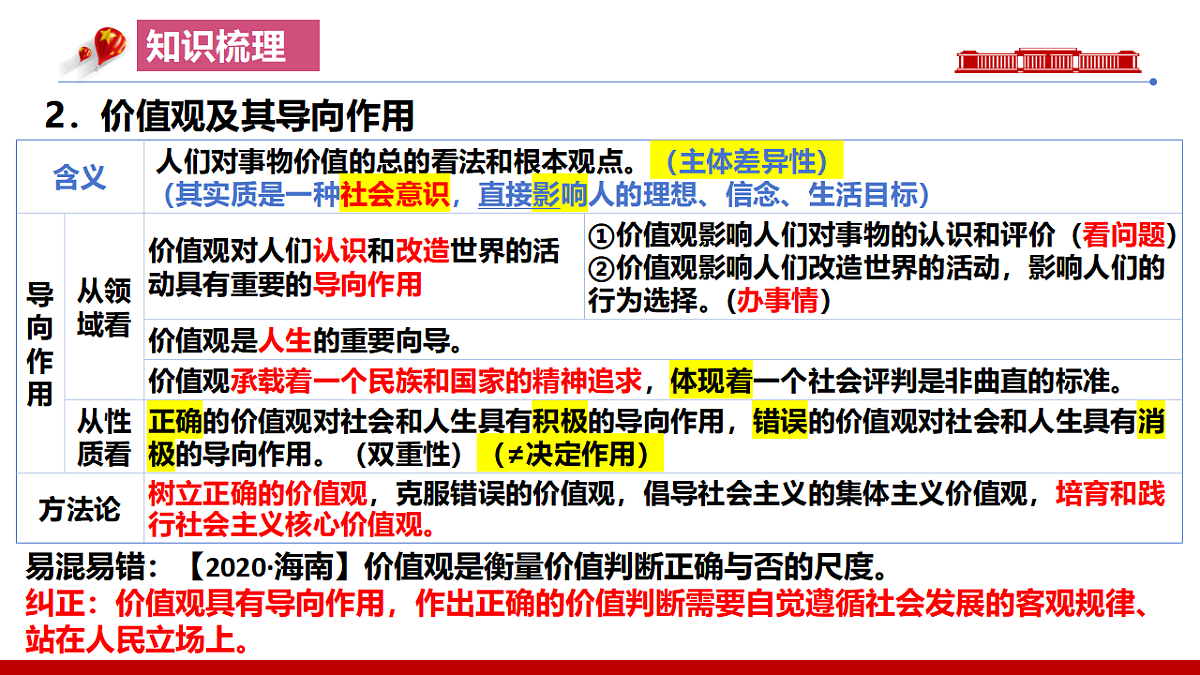 知识梳理

2．价值观及其导向作用

<table>
<tr><td colspan="2">含义</td><td colspan="2">人们对事物价值的总的看法和根本观点。（主体差异性）<br>（其实质是一种社会意识，直接影响人的理想、信念、生活目标）</td></tr>
<tr><td rowspan="4">导向作用</td><td rowspan="3">从领域看</td><td>价值观对人们认识和改造世界的活动具有重要的导向作用</td><td>①价值观影响人们对事物的认识和评价（看问题）<br>②价值观影响人们改造世界的活动，影响人们的行为选择。（办事情）</td></tr>
<tr><td colspan="2">价值观是人生的重要向导。</td></tr>
<tr><td colspan="2">价值观承载着一个民族和国家的精神追求，体现着一个社会评判是非曲直的标准。</td></tr>
<tr><td>从性质看</td><td colspan="2">正确的价值观对社会和人生具有积极的导向作用，错误的价值观对社会和人生具有消极的导向作用。（双重性）（≠决定作用）</td></tr>
<tr><td colspan="2">方法论</td><td colspan="2">树立正确的价值观，克服错误的价值观，倡导社会主义的集体主义价值观，培育和践行社会主义核心价值观。</td></tr>
</table>

易混易错：【2020·海南】价值观是衡量价值判断正确与否的尺度。
纠正：价值观具有导向作用，作出正确的价值判断需要自觉遵循社会发展的客观规律、站在人民立场上。